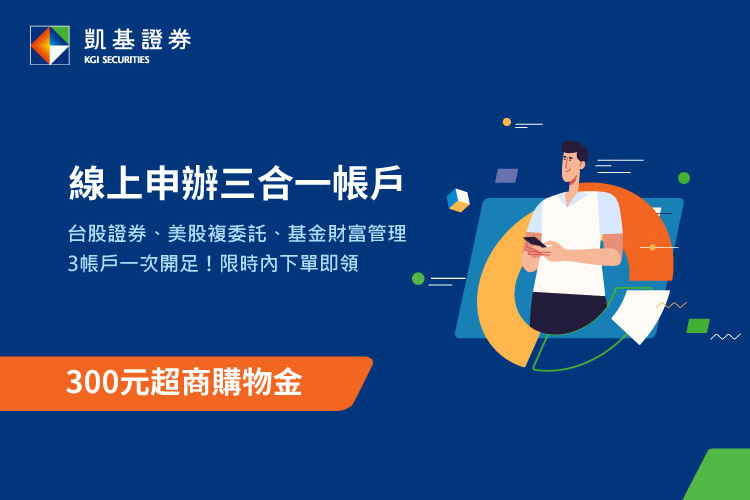 凱基證券
KGI SECURITIES

線上申辦三合一帳戶

台股證券、美股複委託、基金財富管理
3帳戶一次開足！限時內下單即領

300元超商購物金